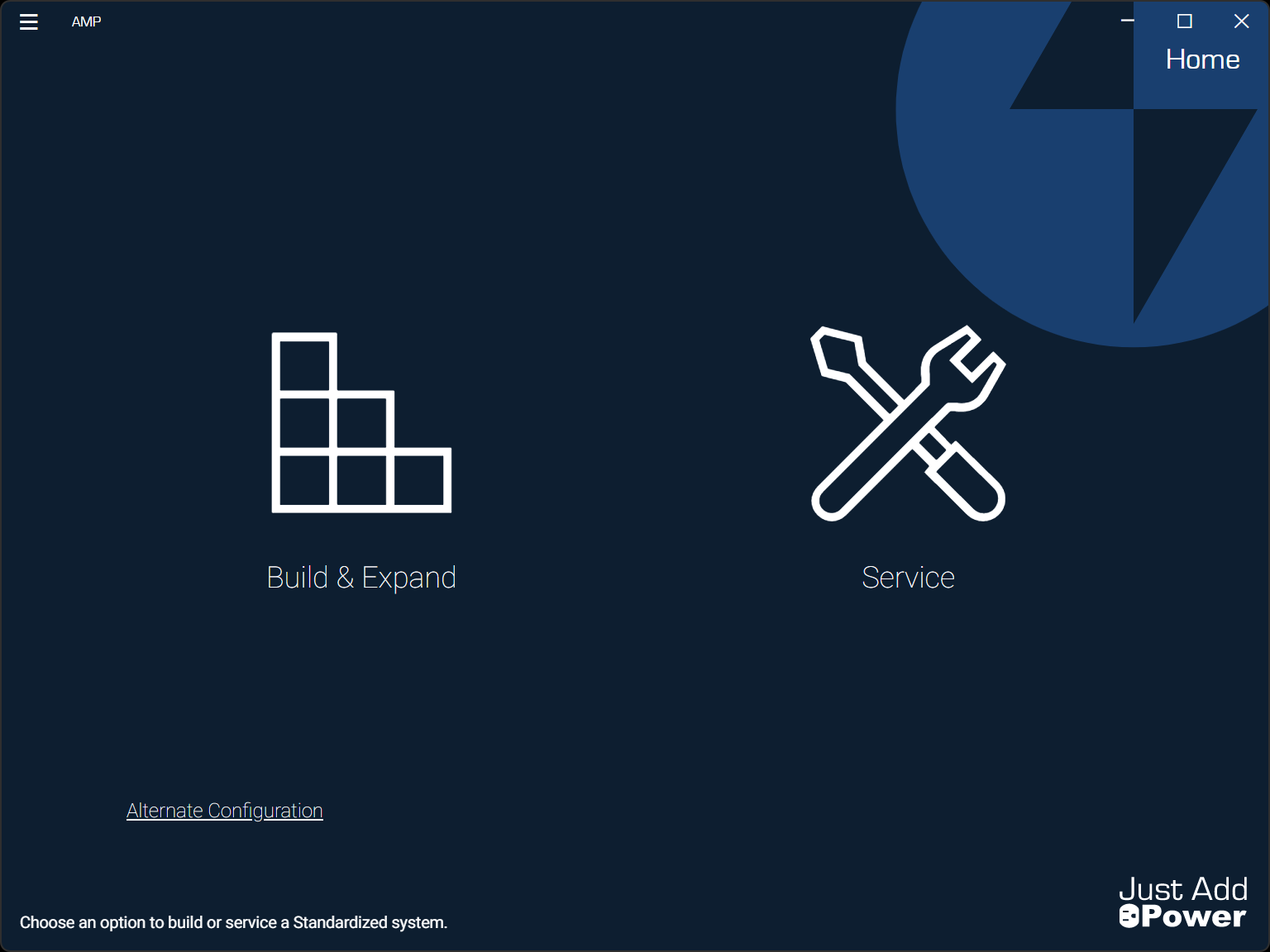 AMP

Home

Build & Expand

Service

Alternate Configuration

Choose an option to build or service a Standardized system.

Just Add Power